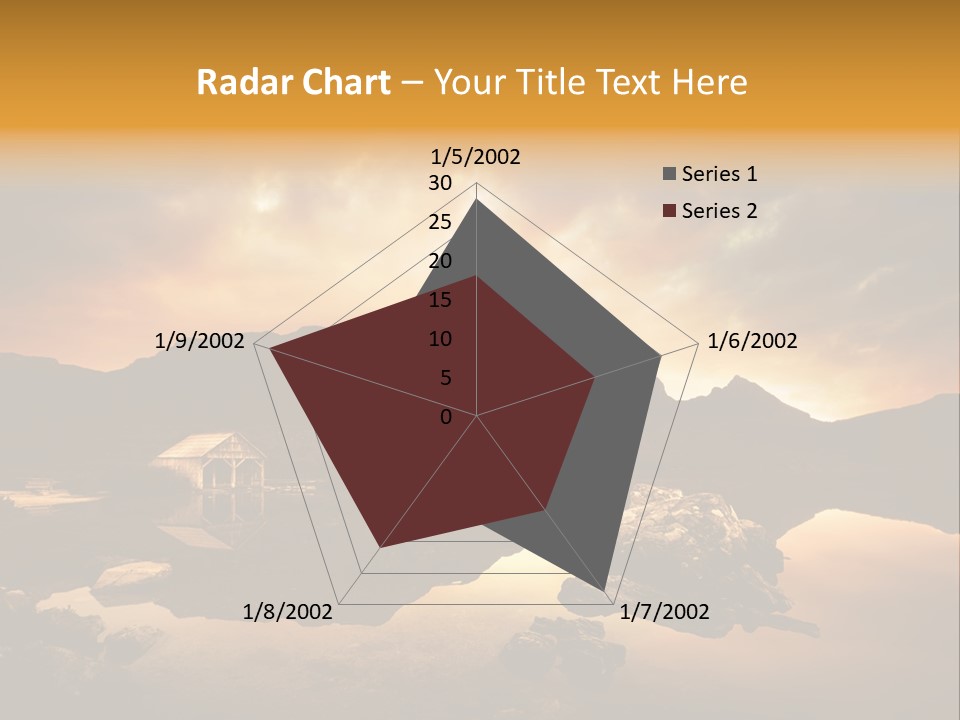 Radar Chart – Your Title Text Here

1/5/2002
30
25
20
15
10
5
0
1/6/2002
1/7/2002
1/8/2002
1/9/2002

Series 1
Series 2